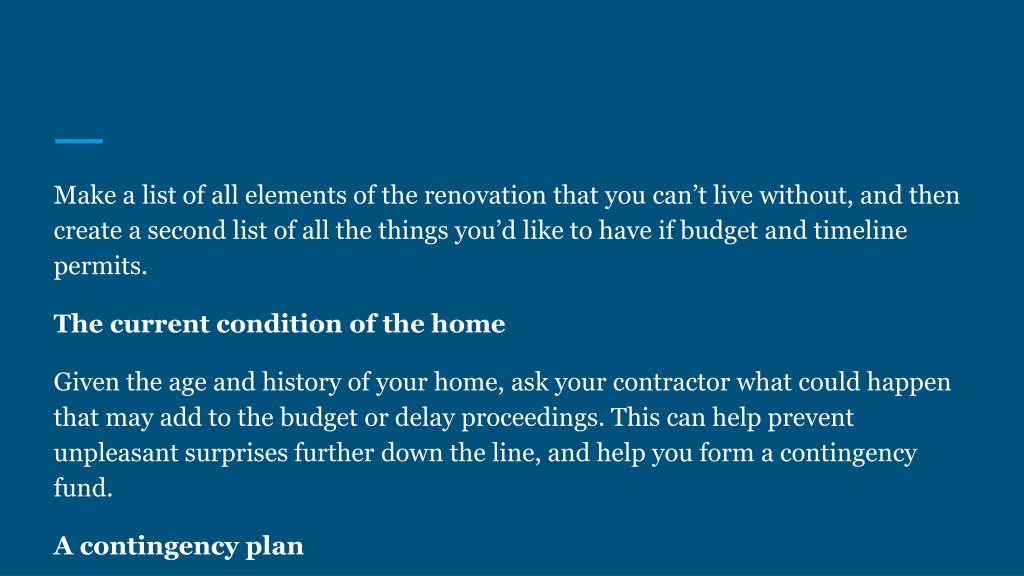 Make a list of all elements of the renovation that you can’t live without, and then create a second list of all the things you’d like to have if budget and timeline permits.

The current condition of the home

Given the age and history of your home, ask your contractor what could happen that may add to the budget or delay proceedings. This can help prevent unpleasant surprises further down the line, and help you form a contingency fund.

A contingency plan